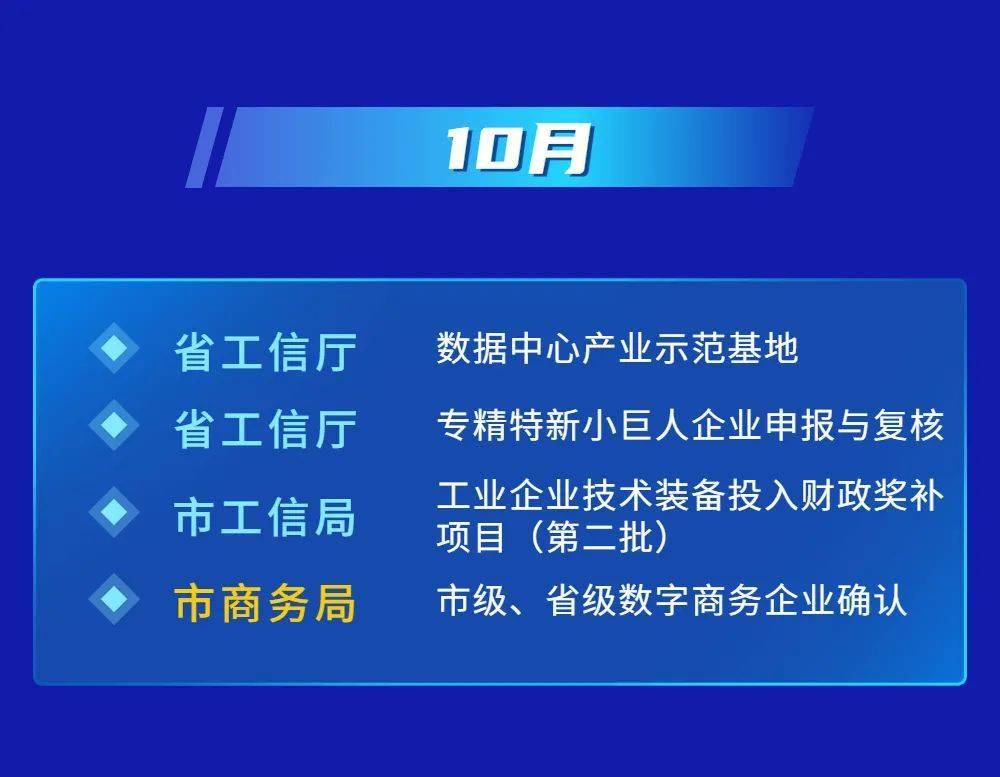 10月

省工信厅 数据中心产业示范基地

省工信厅 专精特新小巨人企业申报与复核

市工信局 工业企业技术装备投入财政奖补项目（第二批）

市商务局 市级、省级数字商务企业确认